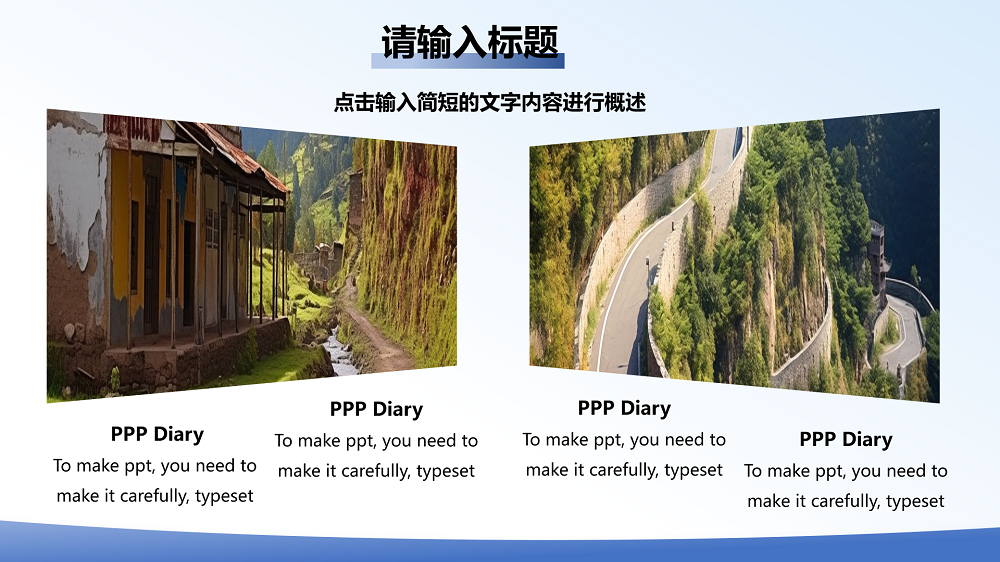 请输入标题

点击输入简短的文字内容进行概述

PPP Diary
To make ppt, you need to make it carefully, typeset

PPP Diary
To make ppt, you need to make it carefully, typeset

PPP Diary
To make ppt, you need to make it carefully, typeset

PPP Diary
To make ppt, you need to make it carefully, typeset